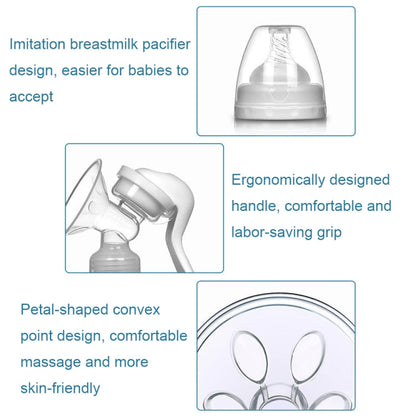 Imitation breastmilk pacifier design, easier for babies to accept

Ergonomically designed handle, comfortable and labor-saving grip

Petal-shaped convex point design, comfortable massage and more skin-friendly